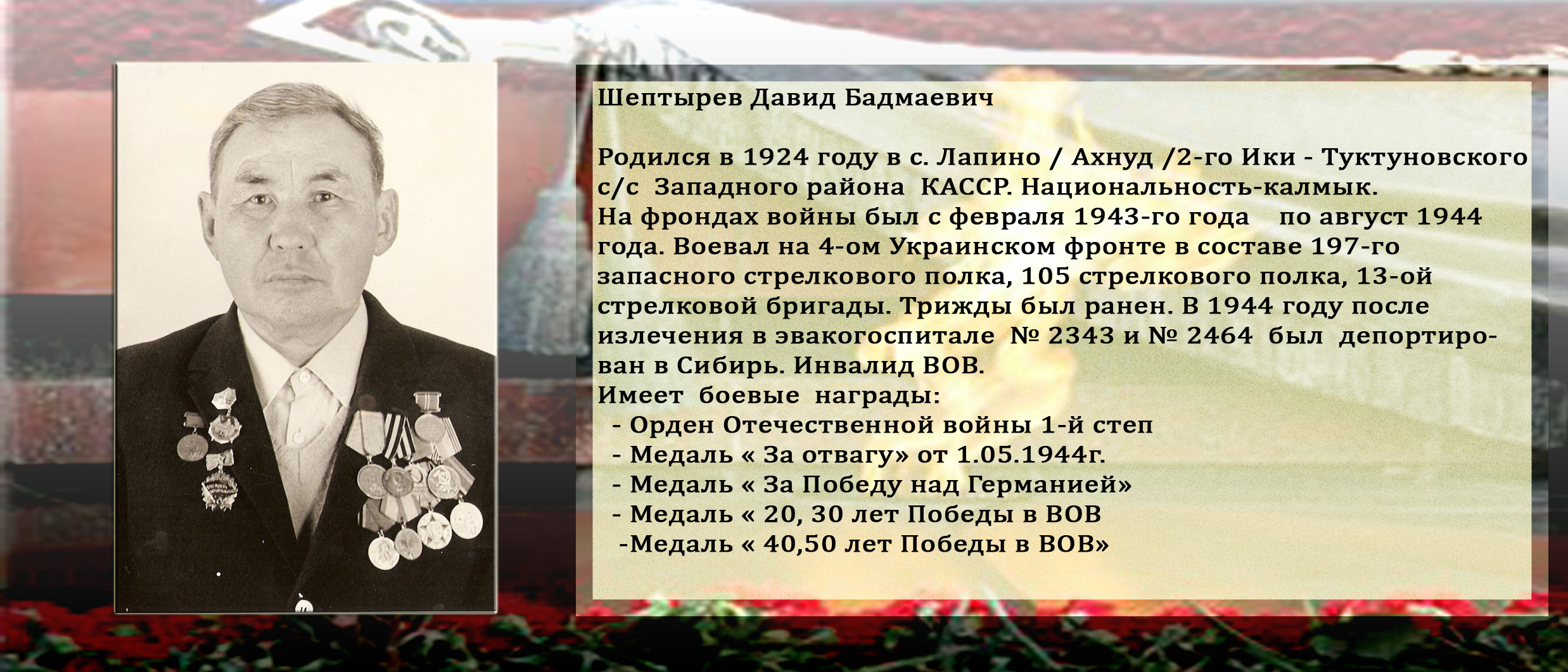 Шептырев Давид Бадмаевич

Родился в 1924 году в с. Лапино / Ахнуд /2-го Ики - Туктуновского с/с Западного района КАССР. Национальность-калмык.
На фрондах войны был с февраля 1943-го года по август 1944 года. Воевал на 4-ом Украинском фронте в составе 197-го запасного стрелкового полка, 105 стрелкового полка, 13-ой стрелковой бригады. Трижды был ранен. В 1944 году после излечения в эвакогоспитале № 2343 и № 2464 был депортирован в Сибирь. Инвалид ВОВ.
Имеет боевые награды:
- Орден Отечественной войны 1-й степ
- Медаль « За отвагу» от 1.05.1944г.
- Медаль « За Победу над Германией»
- Медаль « 20, 30 лет Победы в ВОВ
-Медаль « 40,50 лет Победы в ВОВ»